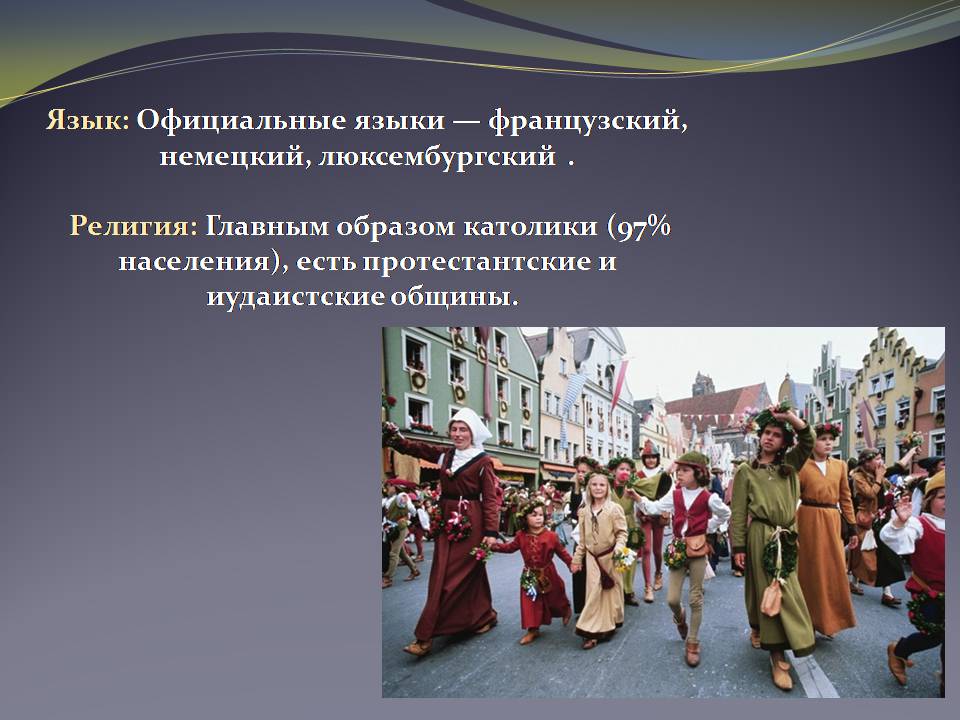 Язык: Официальные языки — французский, немецкий, люксембургский .

Религия: Главным образом католики (97% населения), есть протестантские и иудаистские общины.